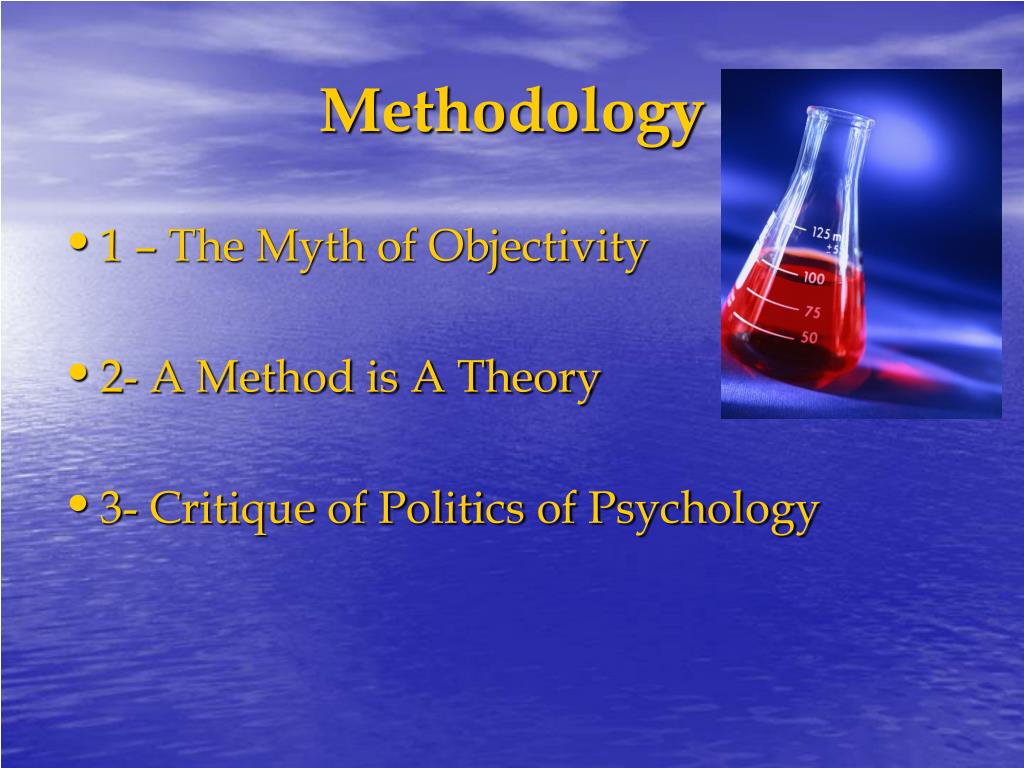 Methodology

• 1 – The Myth of Objectivity

• 2- A Method is A Theory

• 3- Critique of Politics of Psychology

125 m
+5
100
75
50